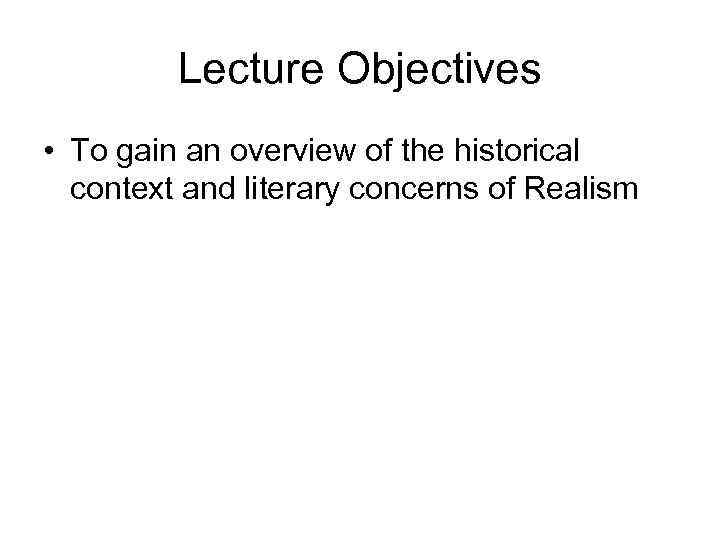 Lecture Objectives

• To gain an overview of the historical context and literary concerns of Realism